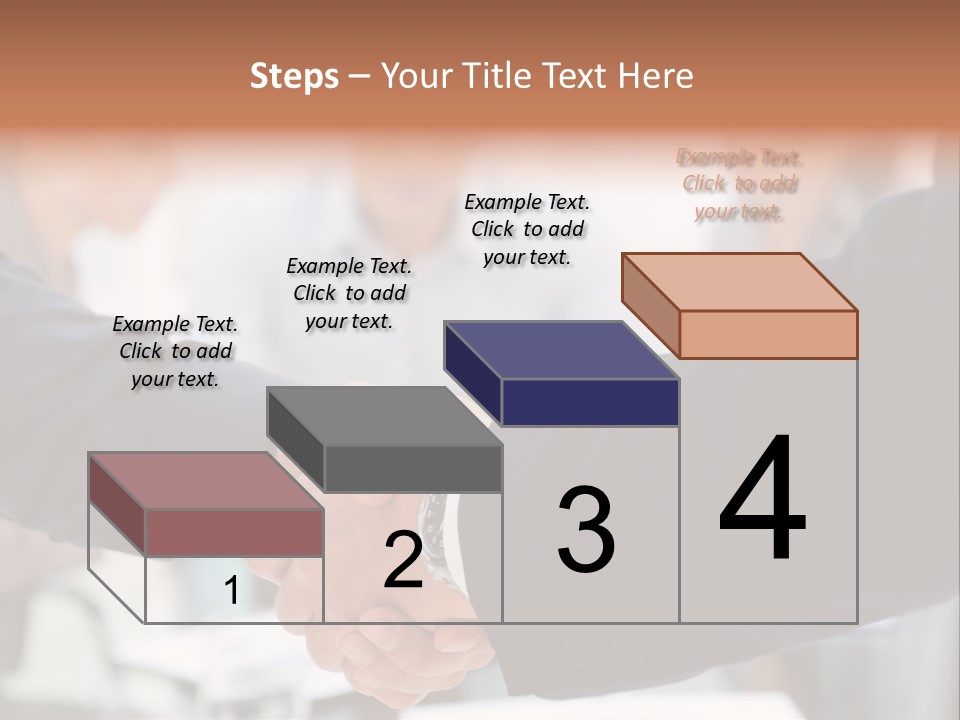 Steps – Your Title Text Here

Example Text. Click to add your text.

Example Text. Click to add your text.

Example Text. Click to add your text.

Example Text. Click to add your text.

1

2

3

4